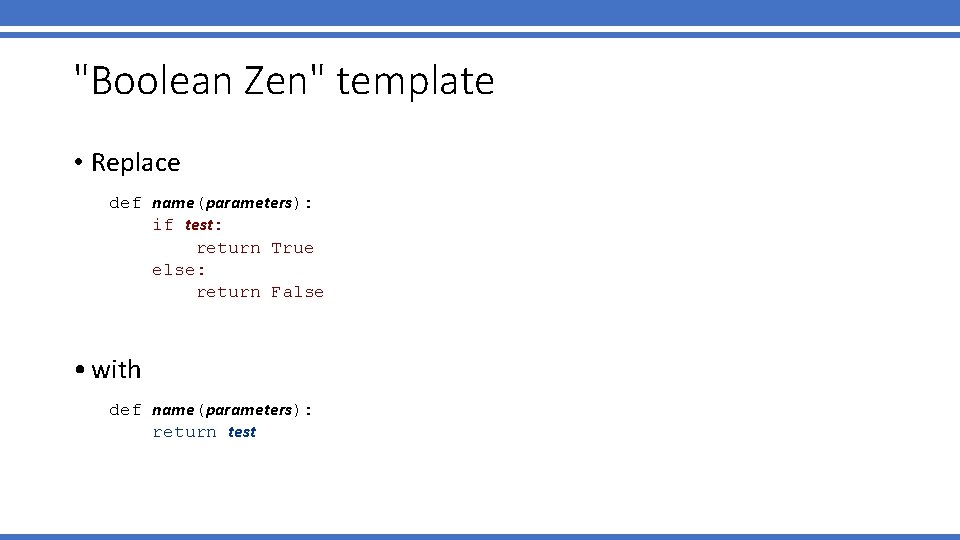 "Boolean Zen" template

• Replace

def name(parameters):
    if test:
        return True
    else:
        return False

• with

def name(parameters):
    return test